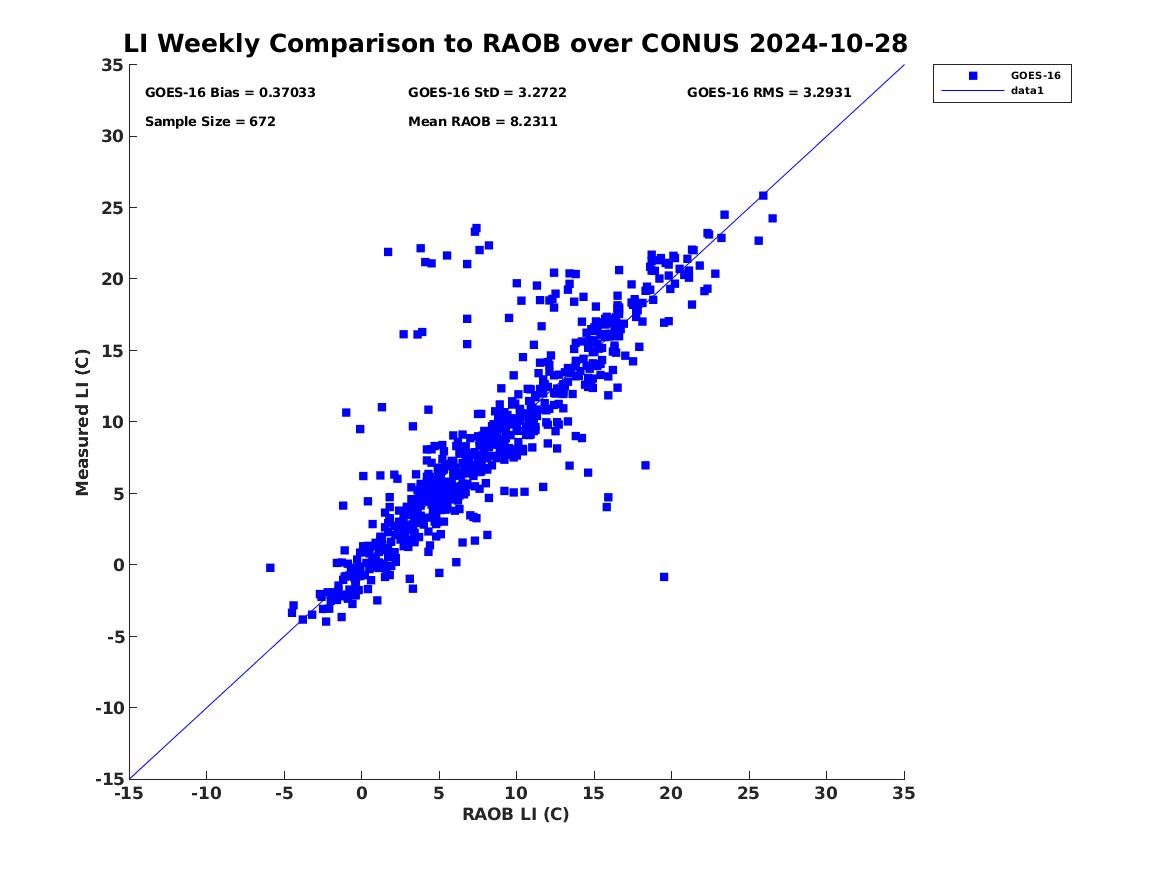 LI Weekly Comparison to RAOB over CONUS 2024-10-28

GOES-16 Bias = 0.37033
GOES-16 StD = 3.2722
GOES-16 RMS = 3.2931
Sample Size = 672
Mean RAOB = 8.2311

GOES-16
data1

Measured LI (C)

35
30
25
20
15
10
5
0
-5
-10
-15

-15 -10 -5 0 5 10 15 20 25 30 35

RAOB LI (C)